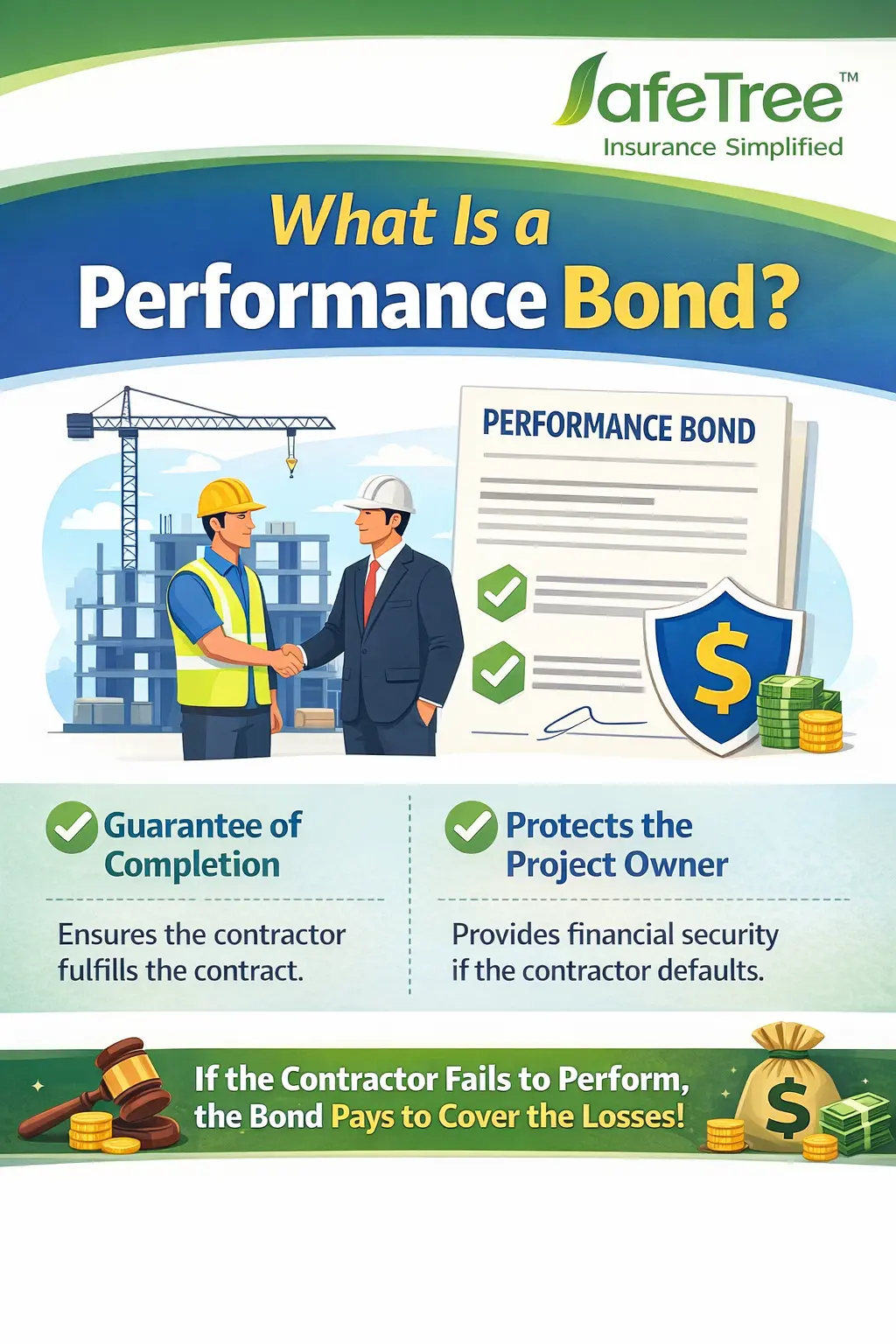 SafeTree™
Insurance Simplified

What Is a
Performance Bond?

PERFORMANCE BOND

$

Guarantee of Completion

Ensures the contractor fulfills the contract.

Protects the Project Owner

Provides financial security if the contractor defaults.

If the Contractor Fails to Perform, the Bond Pays to Cover the Losses!

$